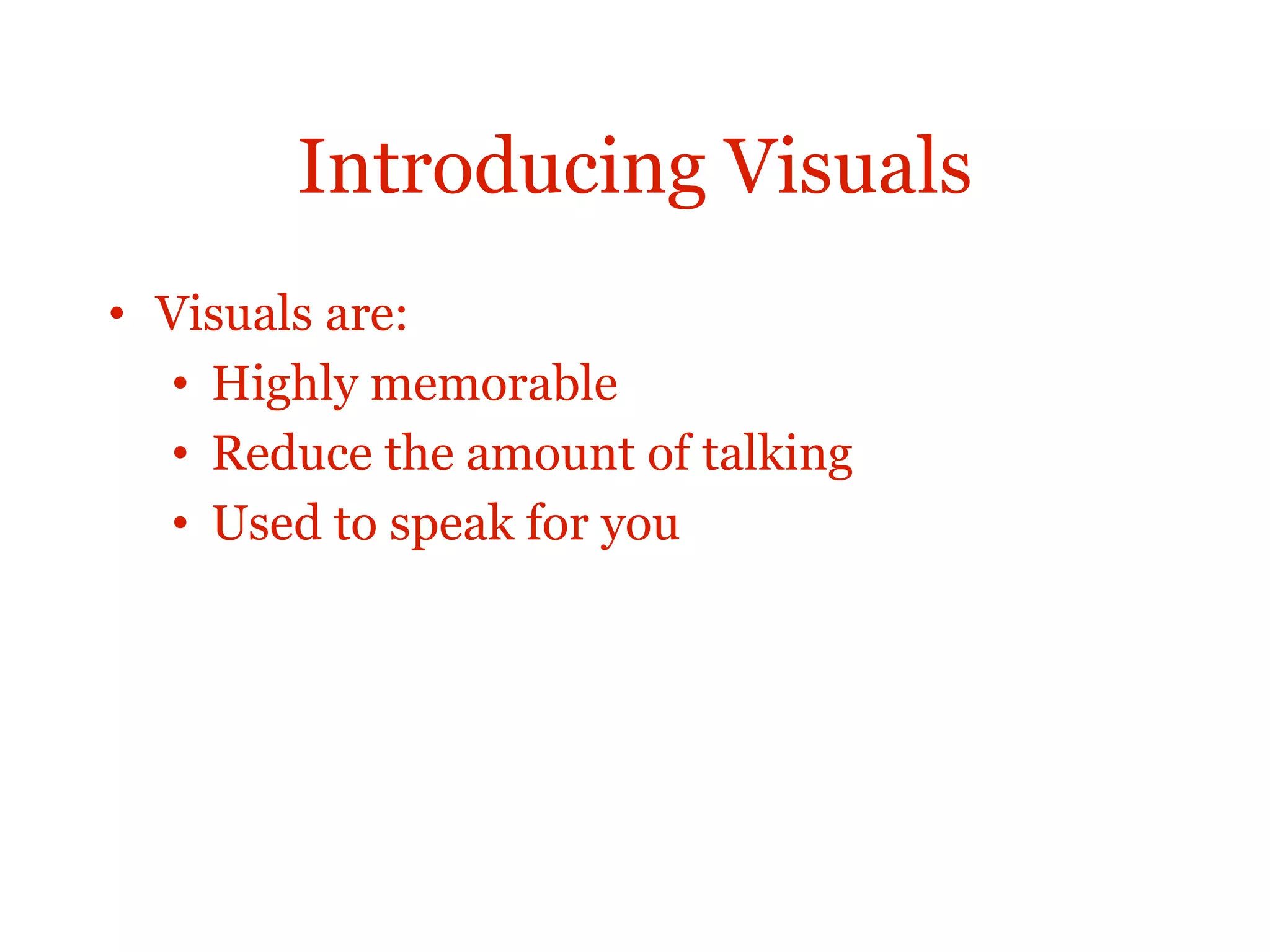 Introducing Visuals

• Visuals are:
  • Highly memorable
  • Reduce the amount of talking
  • Used to speak for you